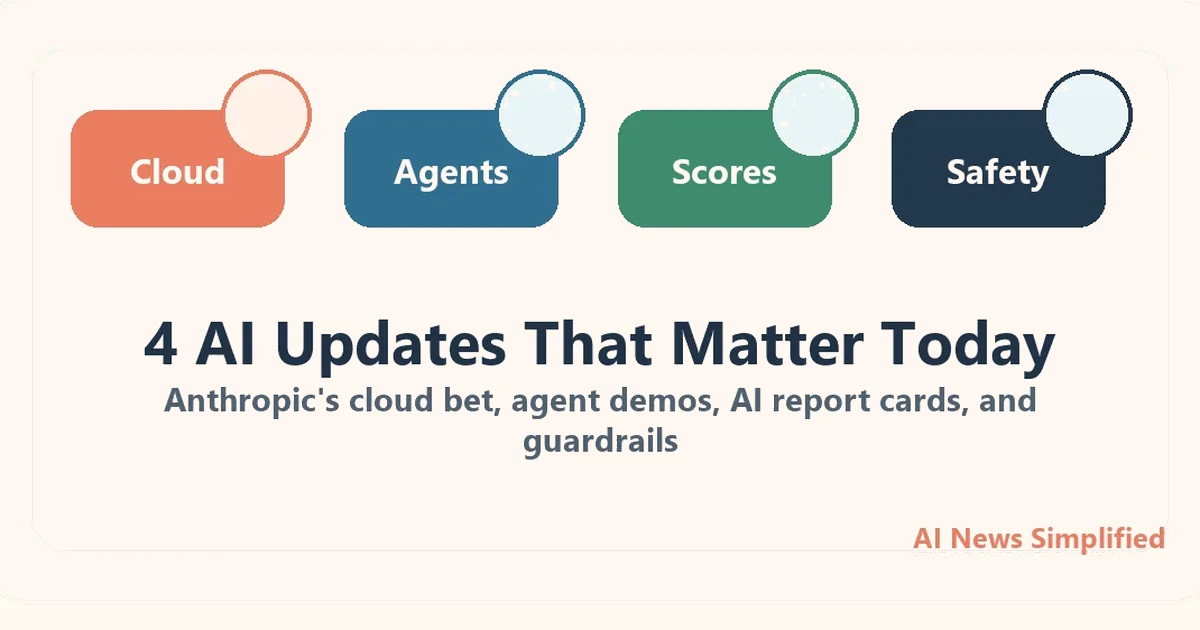 Cloud

Agents

Scores

Safety

4 AI Updates That Matter Today

Anthropic's cloud bet, agent demos, AI report cards, and guardrails

AI News Simplified